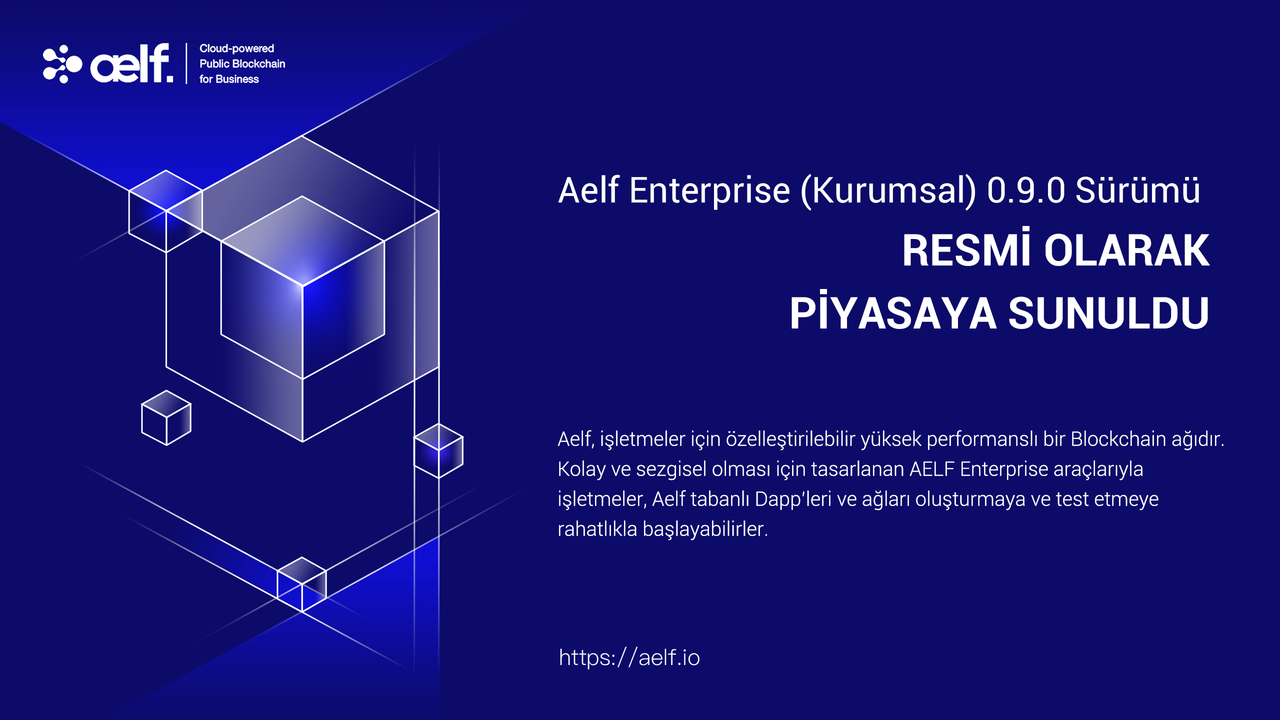 aelf.

Cloud-powered Public Blockchain for Business

Aelf Enterprise (Kurumsal) 0.9.0 Sürümü

RESMİ OLARAK PİYASAYA SUNULDU

Aelf, işletmeler için özelleştirilebilir yüksek performanslı bir Blockchain ağıdır. Kolay ve sezgisel olması için tasarlanan AELF Enterprise araçlarıyla işletmeler, Aelf tabanlı Dapp'leri ve ağları oluşturmaya ve test etmeye rahatlıkla başlayabilirler.

https://aelf.io